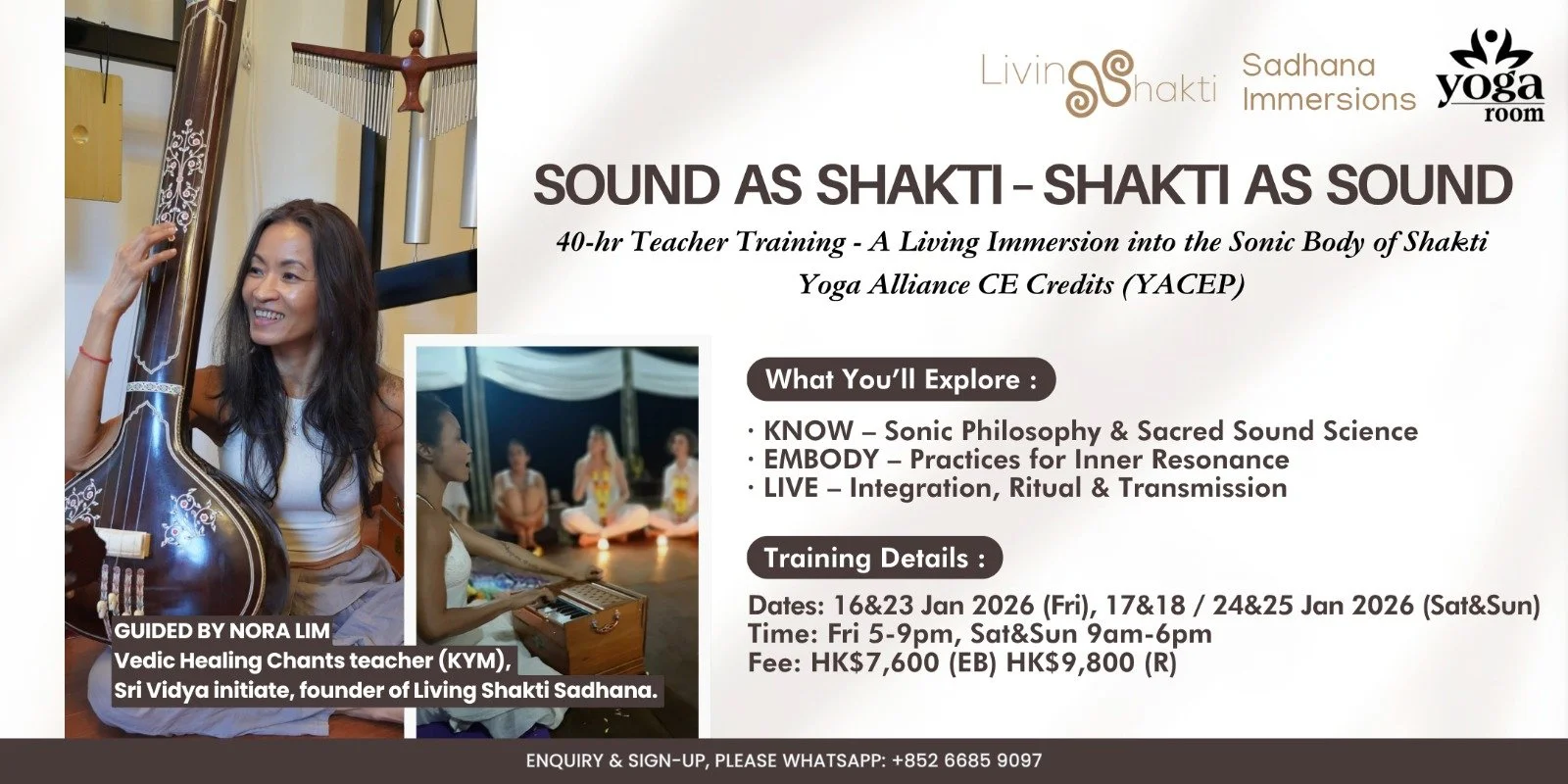 Living Shakti Sadhana Immersions

yoga room

SOUND AS SHAKTI - SHAKTI AS SOUND

40-hr Teacher Training - A Living Immersion into the Sonic Body of Shakti
Yoga Alliance CE Credits (YACEP)

What You'll Explore :

· KNOW – Sonic Philosophy & Sacred Sound Science
· EMBODY – Practices for Inner Resonance
· LIVE – Integration, Ritual & Transmission

Training Details :

Dates: 16&23 Jan 2026 (Fri), 17&18 / 24&25 Jan 2026 (Sat&Sun)
Time: Fri 5-9pm, Sat&Sun 9am-6pm
Fee: HK$7,600 (EB) HK$9,800 (R)

GUIDED BY NORA LIM
Vedic Healing Chants teacher (KYM), Sri Vidya initiate, founder of Living Shakti Sadhana.

ENQUIRY & SIGN-UP, PLEASE WHATSAPP: +852 6685 9097